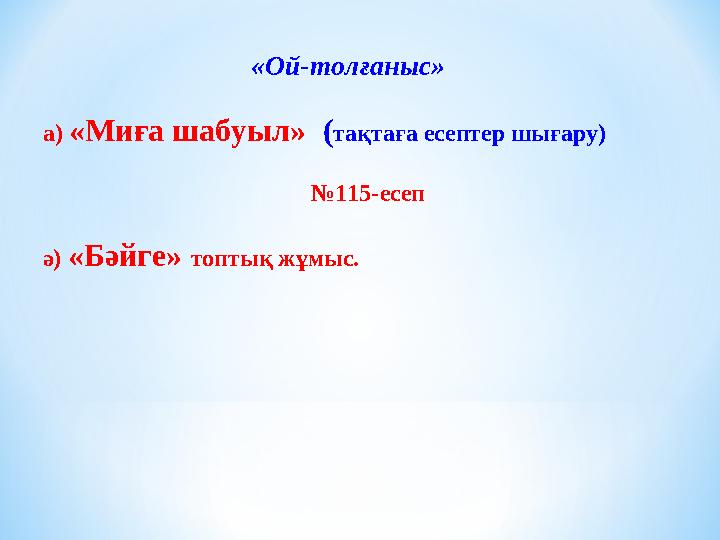 «Ой-толғаныс»

а) «Миға шабуыл» (тақтаға есептер шығару)

№115-есеп

ә) «Бәйге» топтық жұмыс.